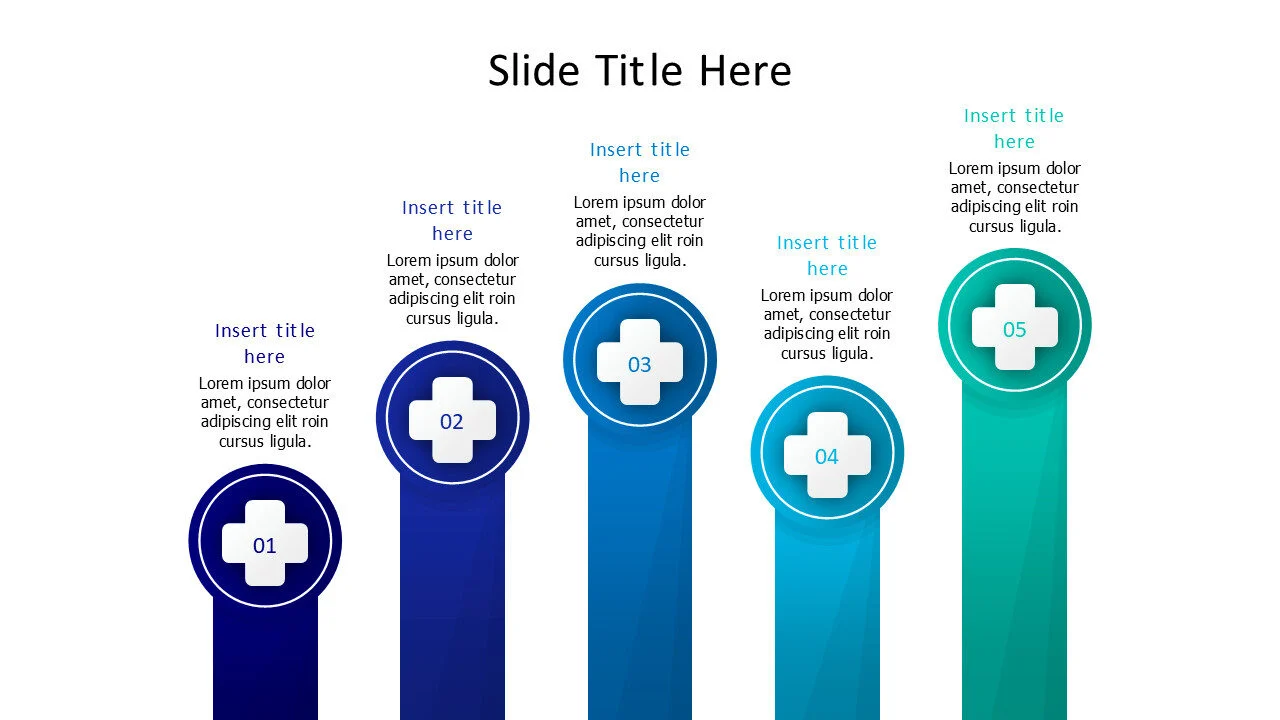 Slide Title Here

Insert title here
Lorem ipsum dolor amet, consectetur adipiscing elit roin cursus ligula.

01

Insert title here
Lorem ipsum dolor amet, consectetur adipiscing elit roin cursus ligula.

02

Insert title here
Lorem ipsum dolor amet, consectetur adipiscing elit roin cursus ligula.

03

Insert title here
Lorem ipsum dolor amet, consectetur adipiscing elit roin cursus ligula.

04

Insert title here
Lorem ipsum dolor amet, consectetur adipiscing elit roin cursus ligula.

05